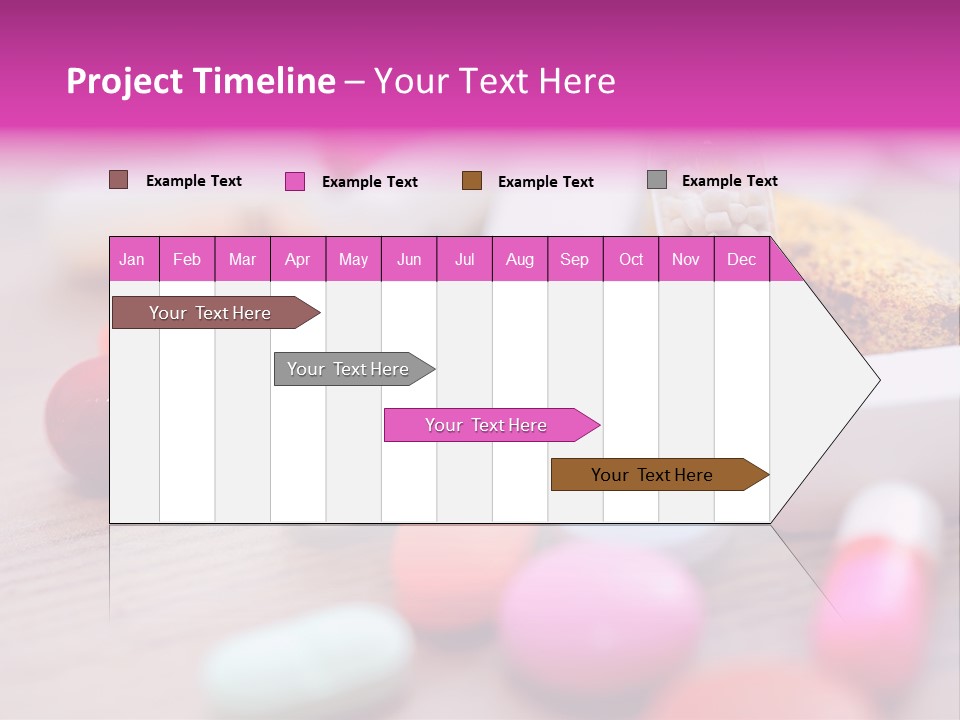 Project Timeline – Your Text Here

Example Text Example Text Example Text Example Text

| Jan | Feb | Mar | Apr | May | Jun | Jul | Aug | Sep | Oct | Nov | Dec |
|---|---|---|---|---|---|---|---|---|---|---|---|

Your Text Here

Your Text Here

Your Text Here

Your Text Here